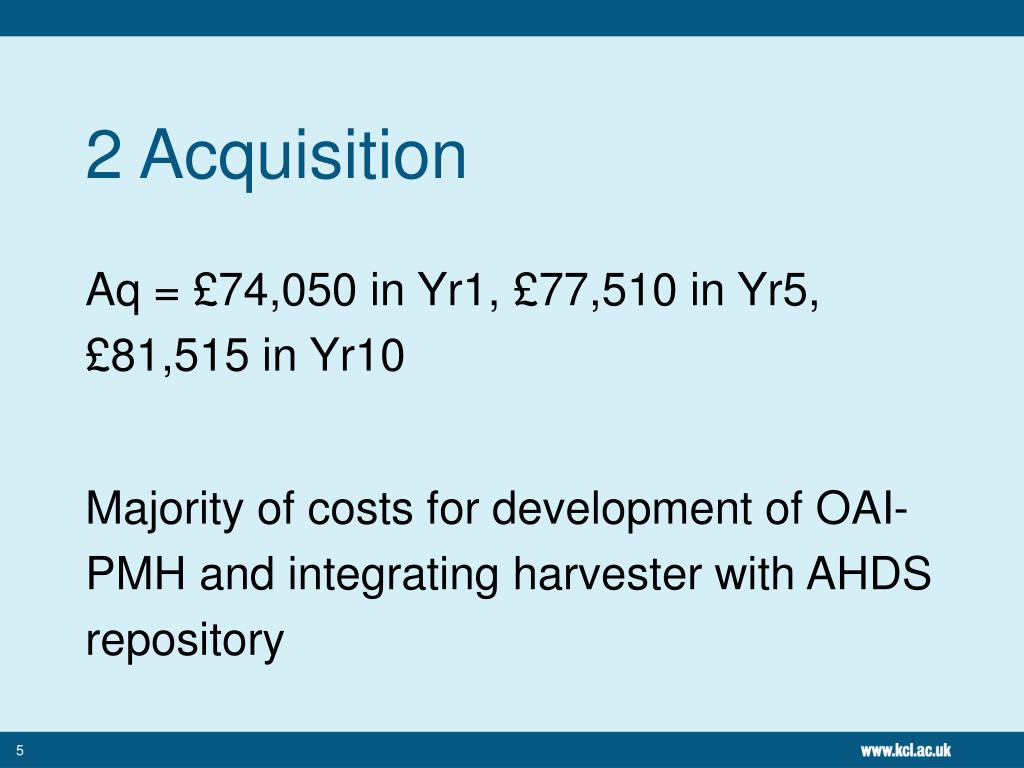 2 Acquisition

Aq = £74,050 in Yr1, £77,510 in Yr5, £81,515 in Yr10

Majority of costs for development of OAI-PMH and integrating harvester with AHDS repository

5

www.kcl.ac.uk